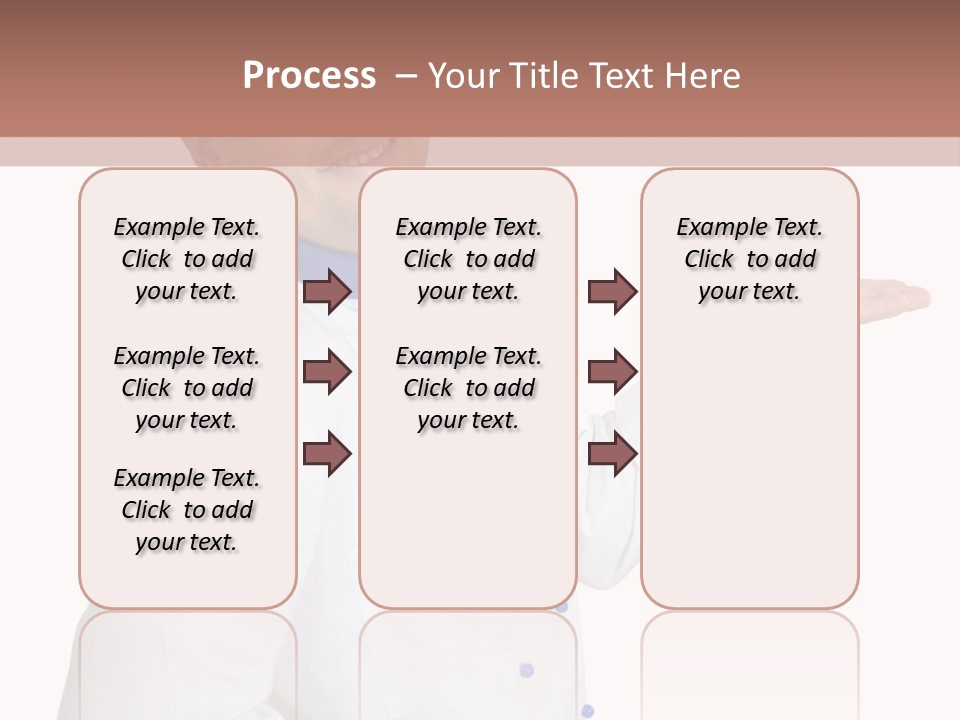 Process – Your Title Text Here

Example Text. Click to add your text.

Example Text. Click to add your text.

Example Text. Click to add your text.

Example Text. Click to add your text.

Example Text. Click to add your text.

Example Text. Click to add your text.